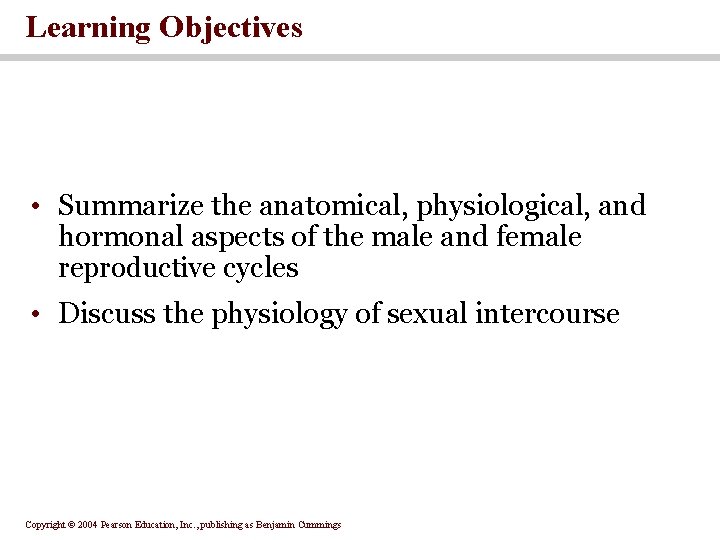 Learning Objectives

• Summarize the anatomical, physiological, and hormonal aspects of the male and female reproductive cycles

• Discuss the physiology of sexual intercourse

Copyright © 2004 Pearson Education, Inc., publishing as Benjamin Cummings